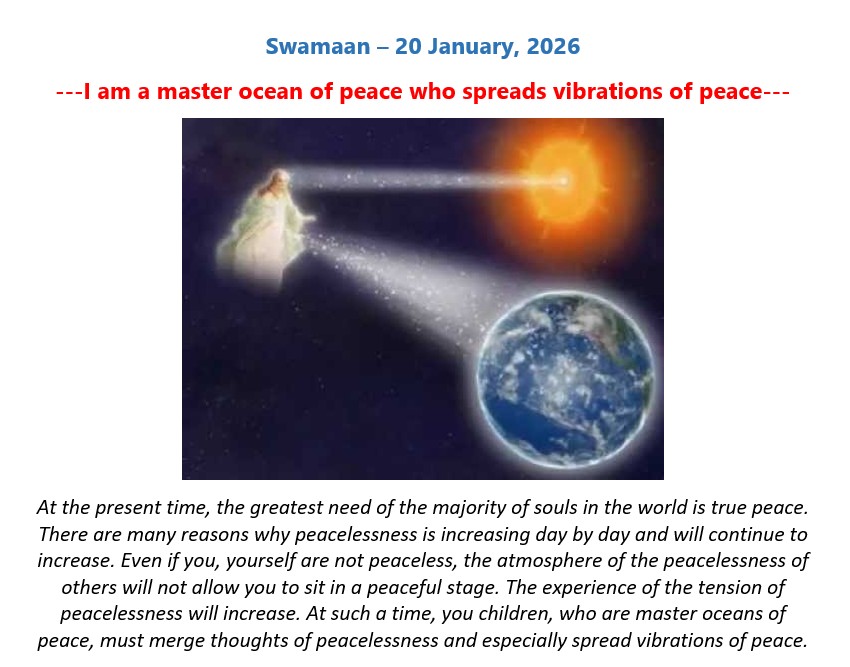 Swamaan – 20 January, 2026

---I am a master ocean of peace who spreads vibrations of peace---

At the present time, the greatest need of the majority of souls in the world is true peace. There are many reasons why peacelessness is increasing day by day and will continue to increase. Even if you, yourself are not peaceless, the atmosphere of the peacelessness of others will not allow you to sit in a peaceful stage. The experience of the tension of peacelessness will increase. At such a time, you children, who are master oceans of peace, must merge thoughts of peacelessness and especially spread vibrations of peace.